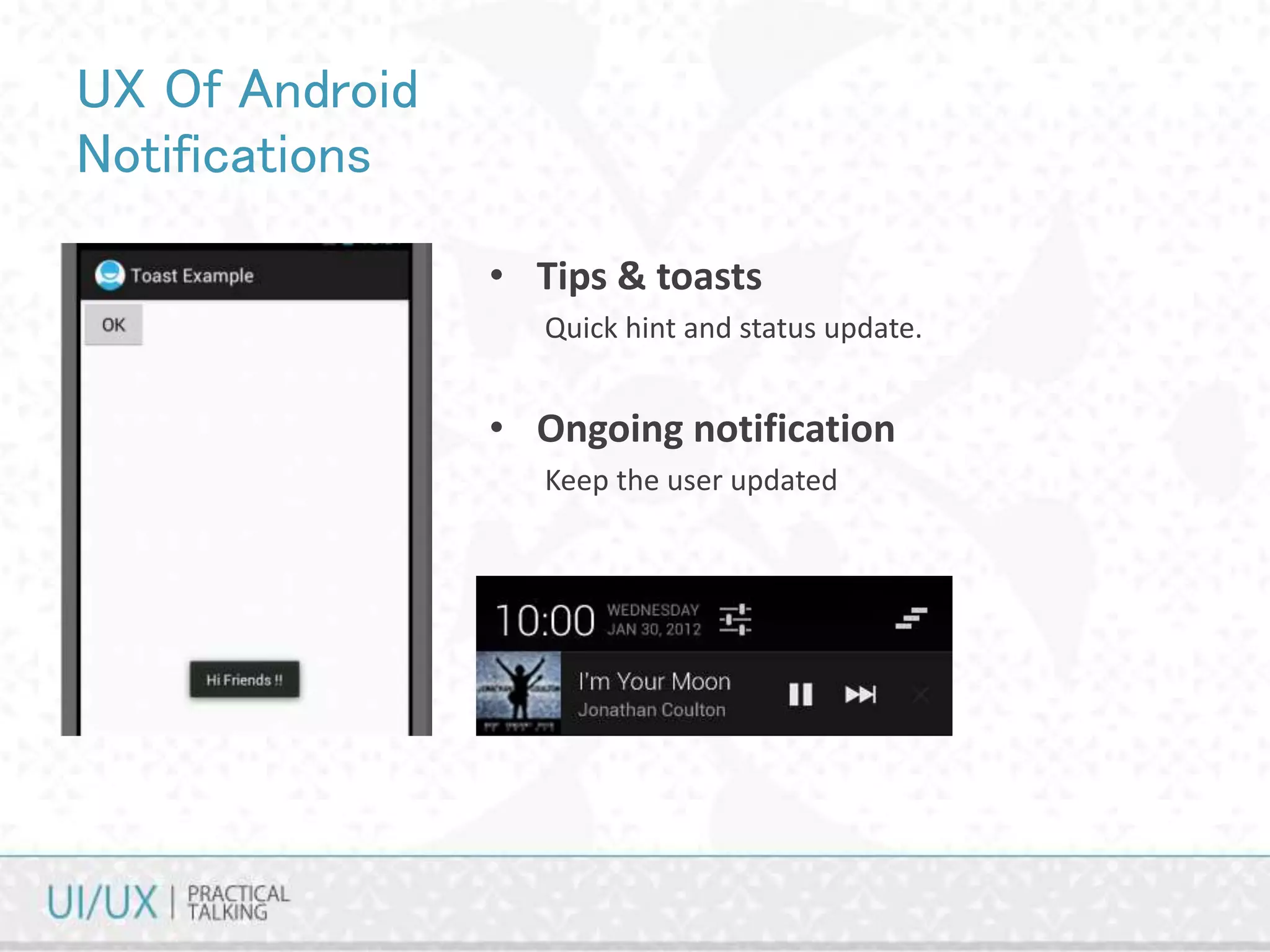 UX Of Android Notifications

Toast Example

OK

Hi Friends !!

• Tips & toasts
Quick hint and status update.

• Ongoing notification
Keep the user updated

10:00 WEDNESDAY JAN 30, 2012

I'm Your Moon
Jonathan Coulton

UI/UX | PRACTICAL TALKING